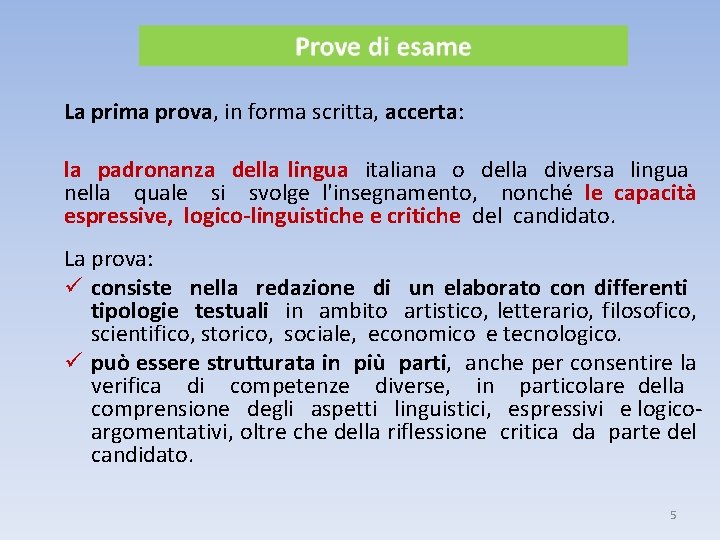 Prove di esame

La prima prova, in forma scritta, accerta:

la padronanza della lingua italiana o della diversa lingua nella quale si svolge l'insegnamento, nonché le capacità espressive, logico-linguistiche e critiche del candidato.

La prova:
✓ consiste nella redazione di un elaborato con differenti tipologie testuali in ambito artistico, letterario, filosofico, scientifico, storico, sociale, economico e tecnologico.
✓ può essere strutturata in più parti, anche per consentire la verifica di competenze diverse, in particolare della comprensione degli aspetti linguistici, espressivi e logico-argomentativi, oltre che della riflessione critica da parte del candidato.

5